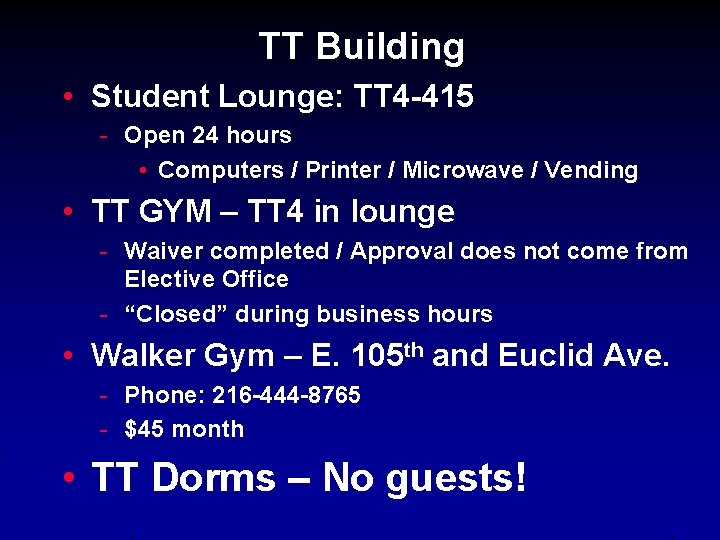 TT Building

• Student Lounge: TT4-415
- Open 24 hours
• Computers / Printer / Microwave / Vending
• TT GYM – TT4 in lounge
- Waiver completed / Approval does not come from Elective Office
- "Closed" during business hours
• Walker Gym – E. 105th and Euclid Ave.
- Phone: 216-444-8765
- $45 month
• TT Dorms – No guests!